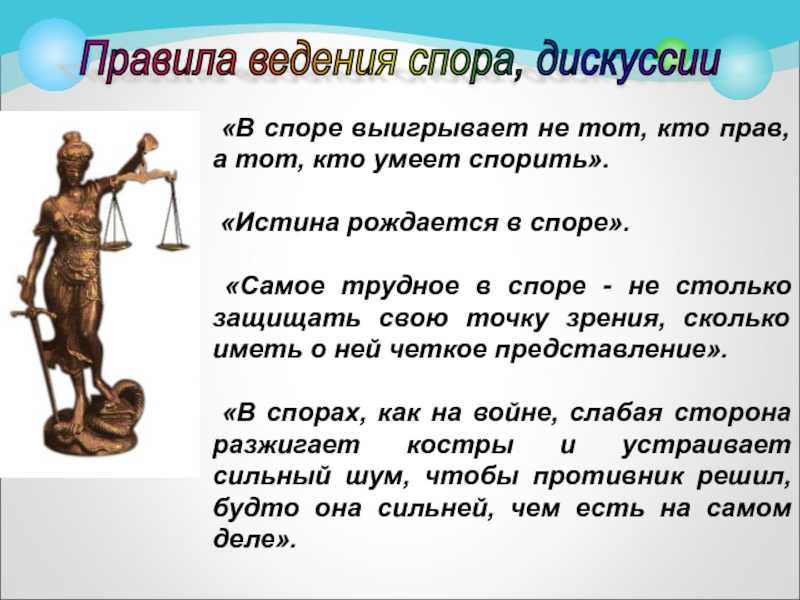 Правила ведения спора, дискуссии

«В споре выигрывает не тот, кто прав, а тот, кто умеет спорить».

«Истина рождается в споре».

«Самое трудное в споре - не столько защищать свою точку зрения, сколько иметь о ней четкое представление».

«В спорах, как на войне, слабая сторона разжигает костры и устраивает сильный шум, чтобы противник решил, будто она сильней, чем есть на самом деле».